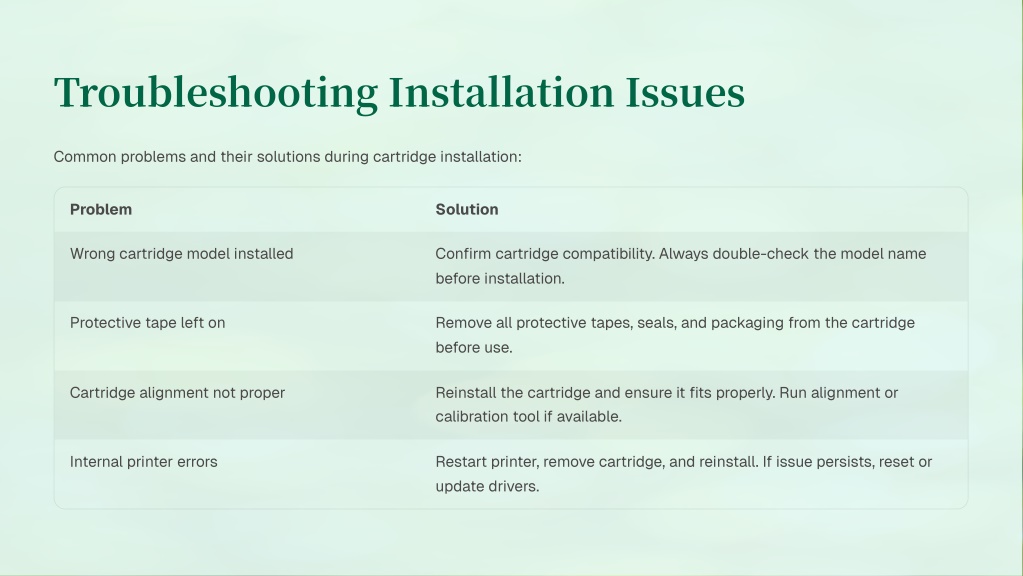 Troubleshooting Installation Issues

Common problems and their solutions during cartridge installation:

| Problem | Solution |
|---|---|
| Wrong cartridge model installed | Confirm cartridge compatibility. Always double-check the model name before installation. |
| Protective tape left on | Remove all protective tapes, seals, and packaging from the cartridge before use. |
| Cartridge alignment not proper | Reinstall the cartridge and ensure it fits properly. Run alignment or calibration tool if available. |
| Internal printer errors | Restart printer, remove cartridge, and reinstall. If issue persists, reset or update drivers. |